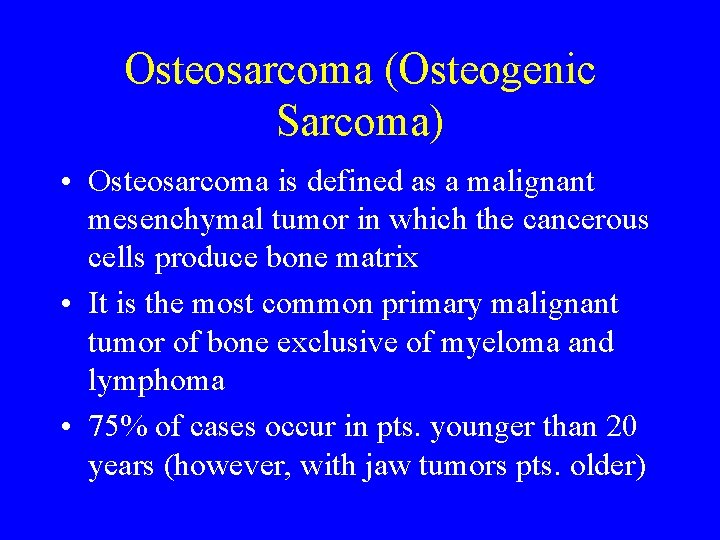 Osteosarcoma (Osteogenic Sarcoma)

• Osteosarcoma is defined as a malignant mesenchymal tumor in which the cancerous cells produce bone matrix

• It is the most common primary malignant tumor of bone exclusive of myeloma and lymphoma

• 75% of cases occur in pts. younger than 20 years (however, with jaw tumors pts. older)